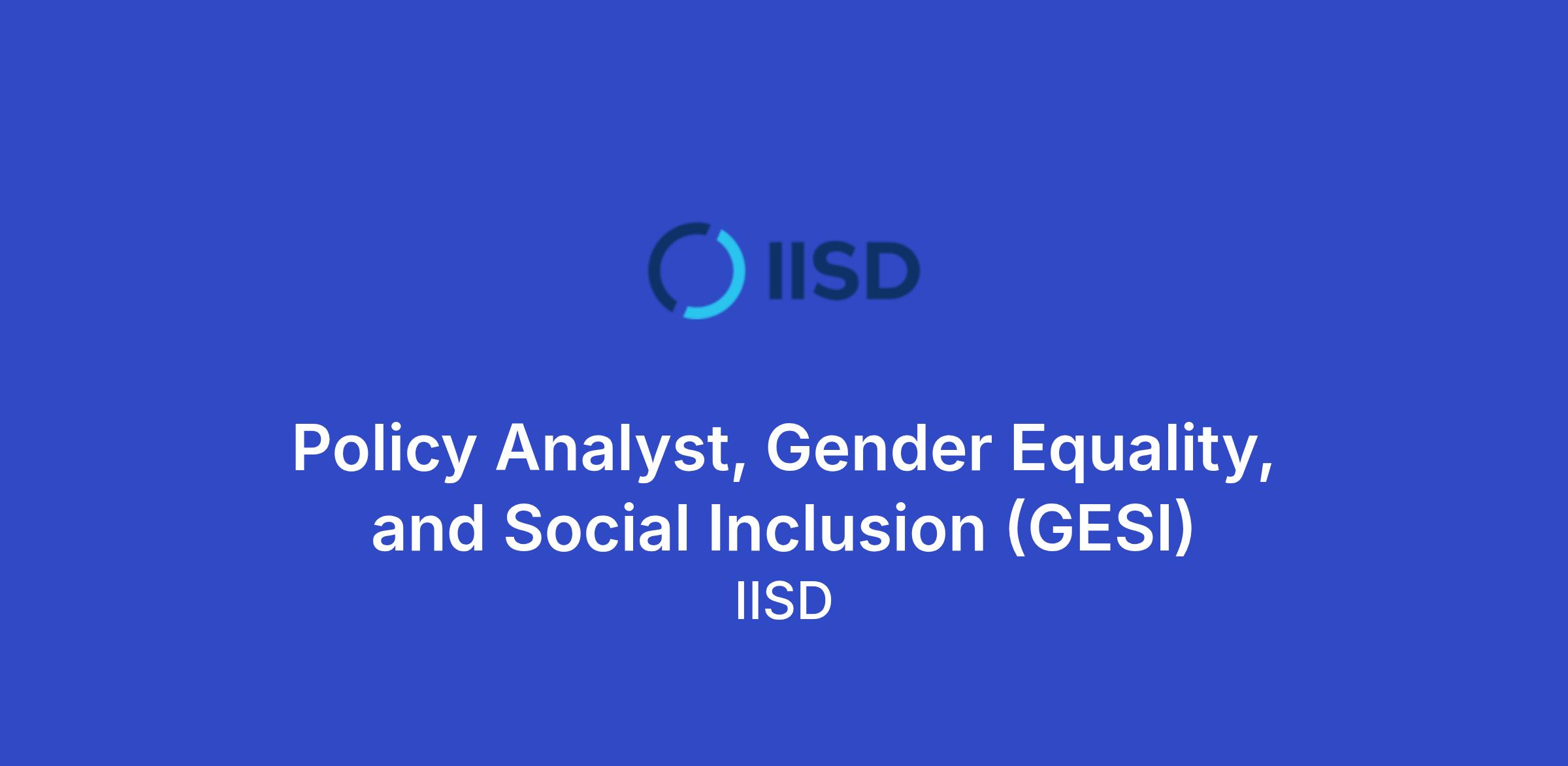 IISD

Policy Analyst, Gender Equality, and Social Inclusion (GESI)

IISD